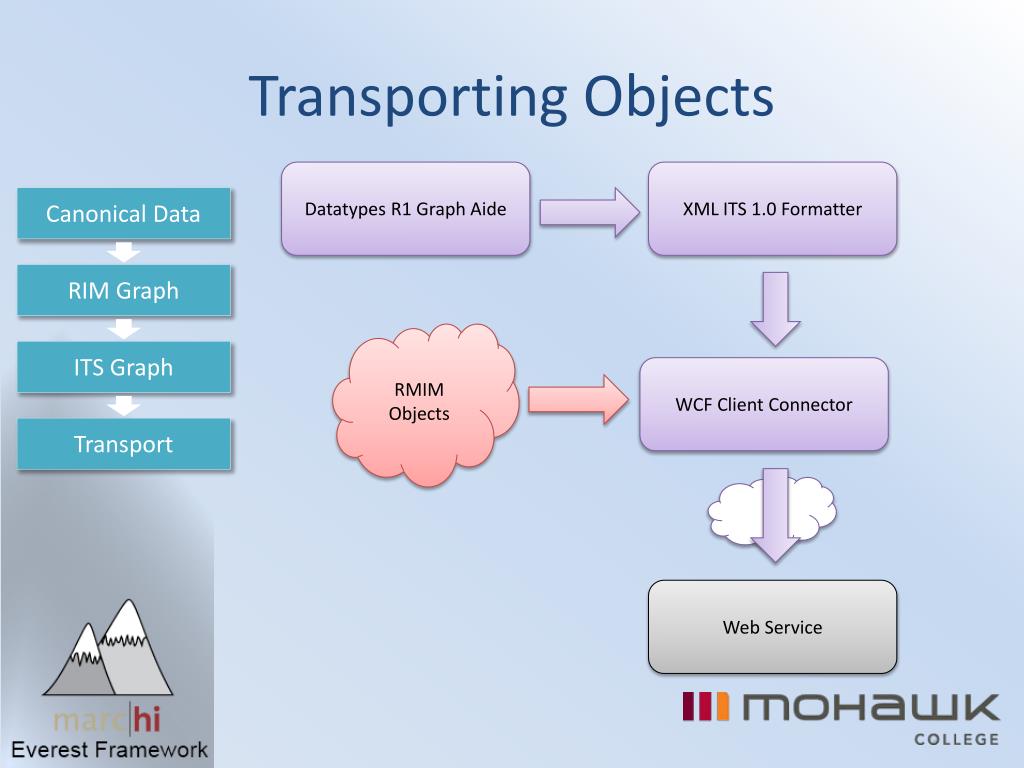 Transporting Objects

Canonical Data

RIM Graph

ITS Graph

Transport

Datatypes R1 Graph Aide

XML ITS 1.0 Formatter

RMIM Objects

WCF Client Connector

Web Service

marc|hi

Everest Framework

MOHAWK COLLEGE